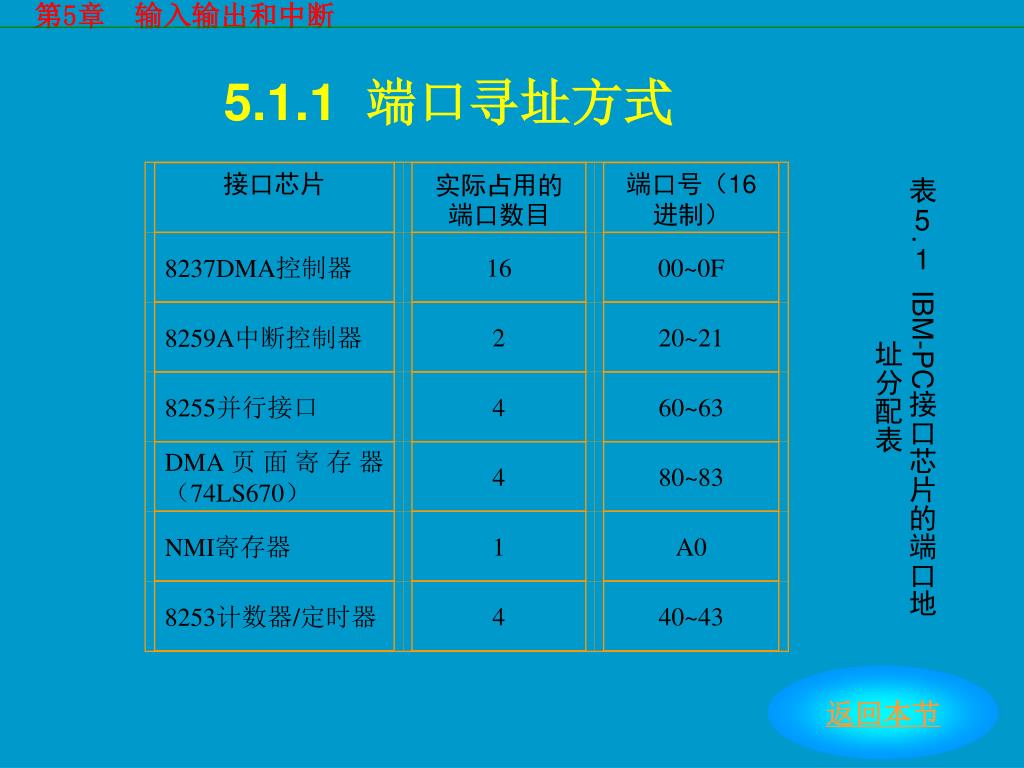 第5章　输入输出和中断

5.1.1 端口寻址方式

| 接口芯片 | 实际占用的端口数目 | 端口号（16进制） |
|---|---|---|
| 8237DMA控制器 | 16 | 00~0F |
| 8259A中断控制器 | 2 | 20~21 |
| 8255并行接口 | 4 | 60~63 |
| DMA 页 面 寄 存 器（74LS670） | 4 | 80~83 |
| NMI寄存器 | 1 | A0 |
| 8253计数器/定时器 | 4 | 40~43 |

表5.1 IBM-PC接口芯片的端口地址分配表

返回本节